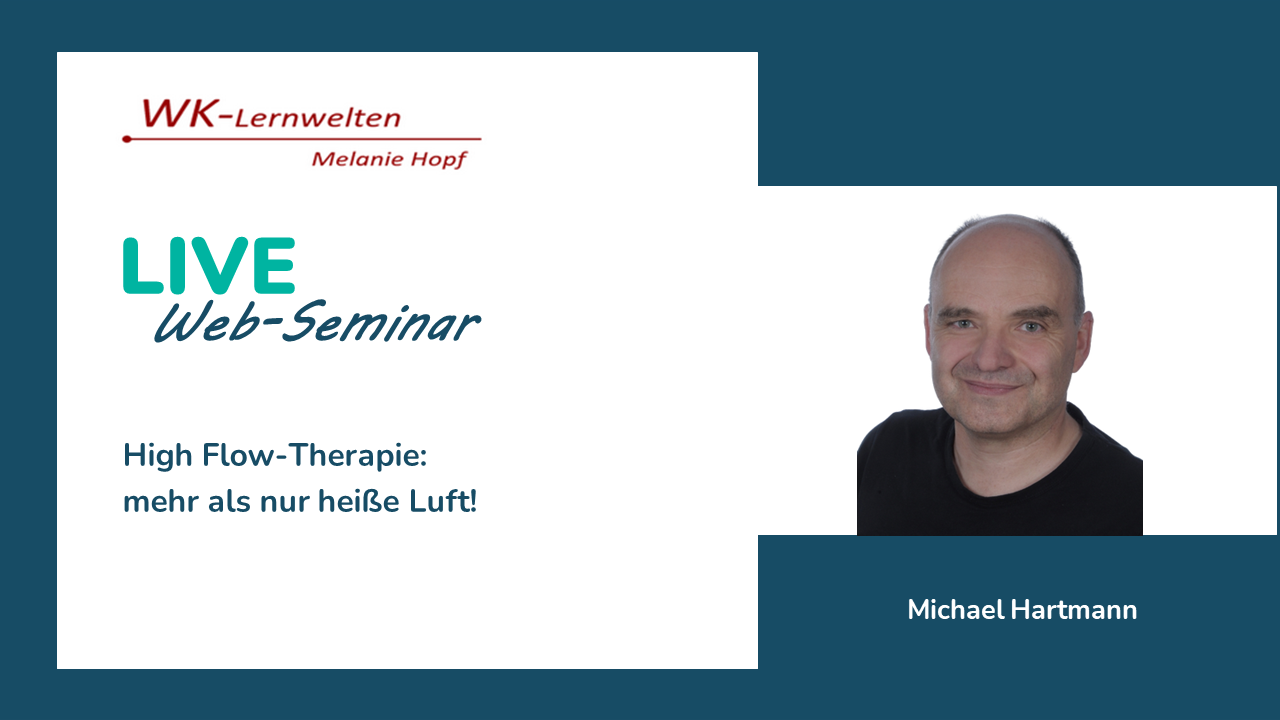 WK-Lernwelten
Melanie Hopf

LIVE
Web-Seminar

High Flow-Therapie:
mehr als nur heiße Luft!

Michael Hartmann